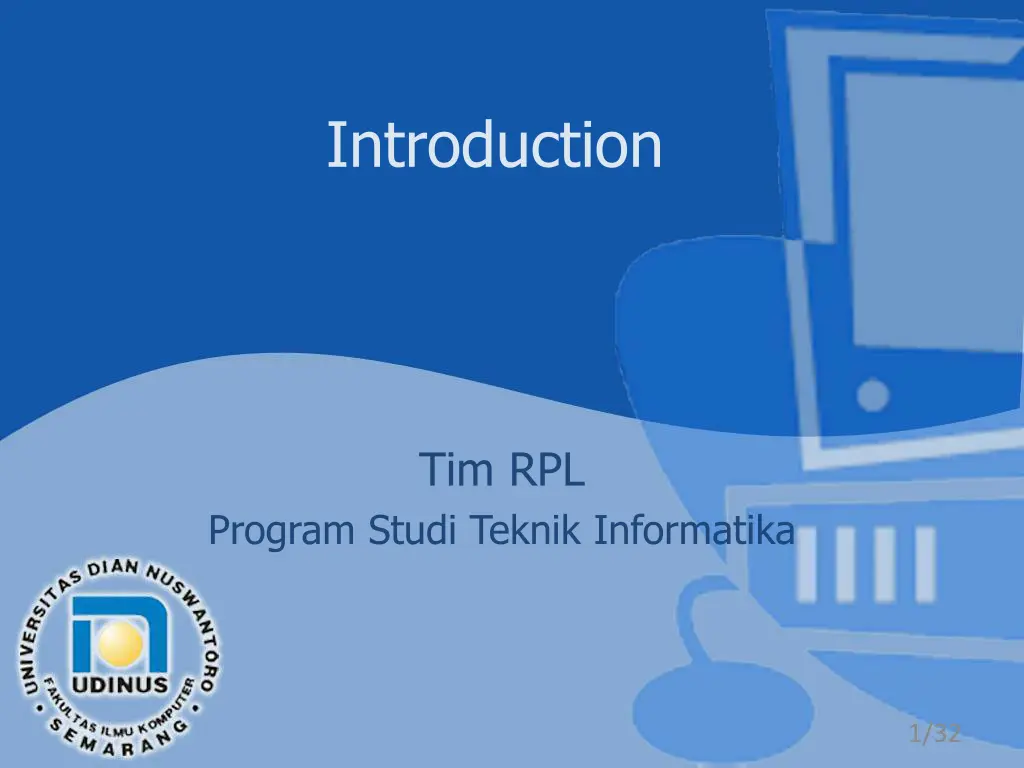 Introduction

Tim RPL
Program Studi Teknik Informatika

UNIVERSITAS DIAN NUSWANTORO
UDINUS
FAKULTAS ILMU KOMPUTER
SEMARANG

1/32